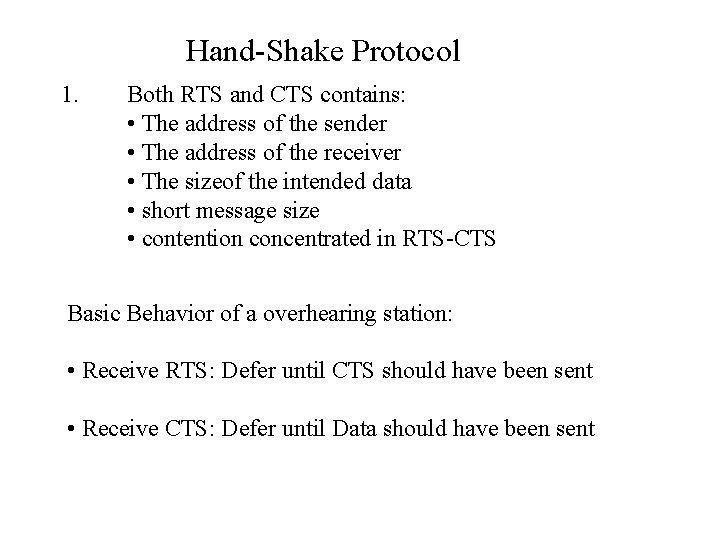 Hand-Shake Protocol

1. Both RTS and CTS contains:
• The address of the sender
• The address of the receiver
• The sizeof the intended data
• short message size
• contention concentrated in RTS-CTS

Basic Behavior of a overhearing station:

• Receive RTS: Defer until CTS should have been sent

• Receive CTS: Defer until Data should have been sent